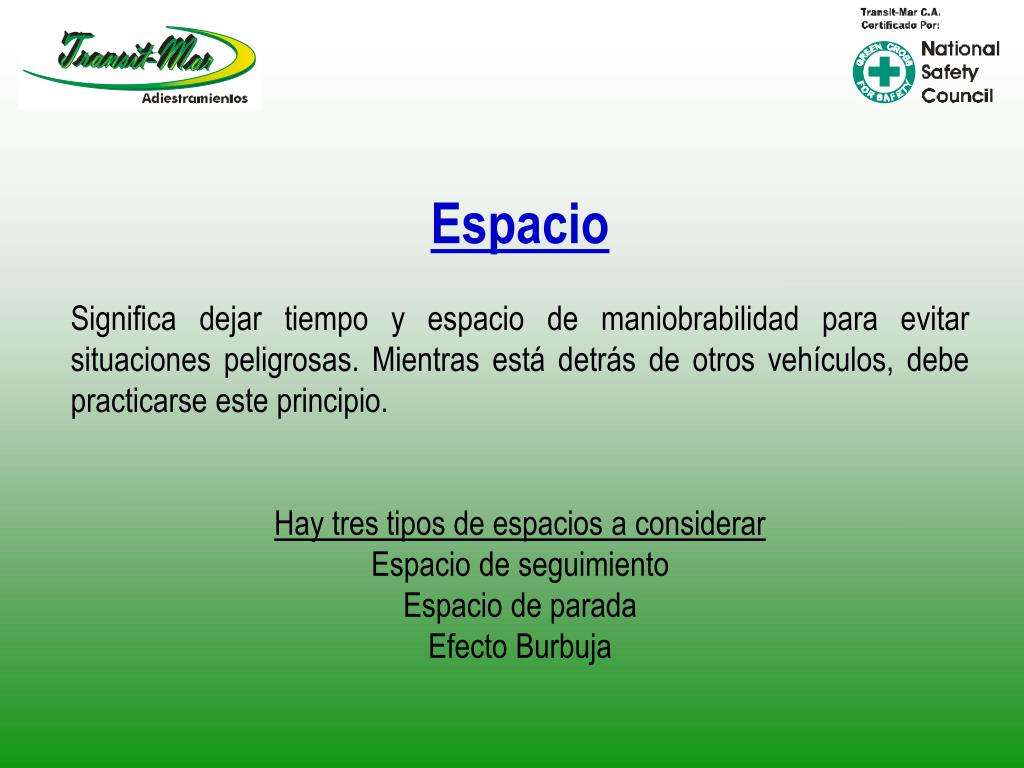 Transit-Mar
Adiestramientos

Transit-Mar C.A.
Certificado Por:
GREEN CROSS FOR SAFETY
National Safety Council

Espacio

Significa dejar tiempo y espacio de maniobrabilidad para evitar situaciones peligrosas. Mientras está detrás de otros vehículos, debe practicarse este principio.

Hay tres tipos de espacios a considerar
Espacio de seguimiento
Espacio de parada
Efecto Burbuja